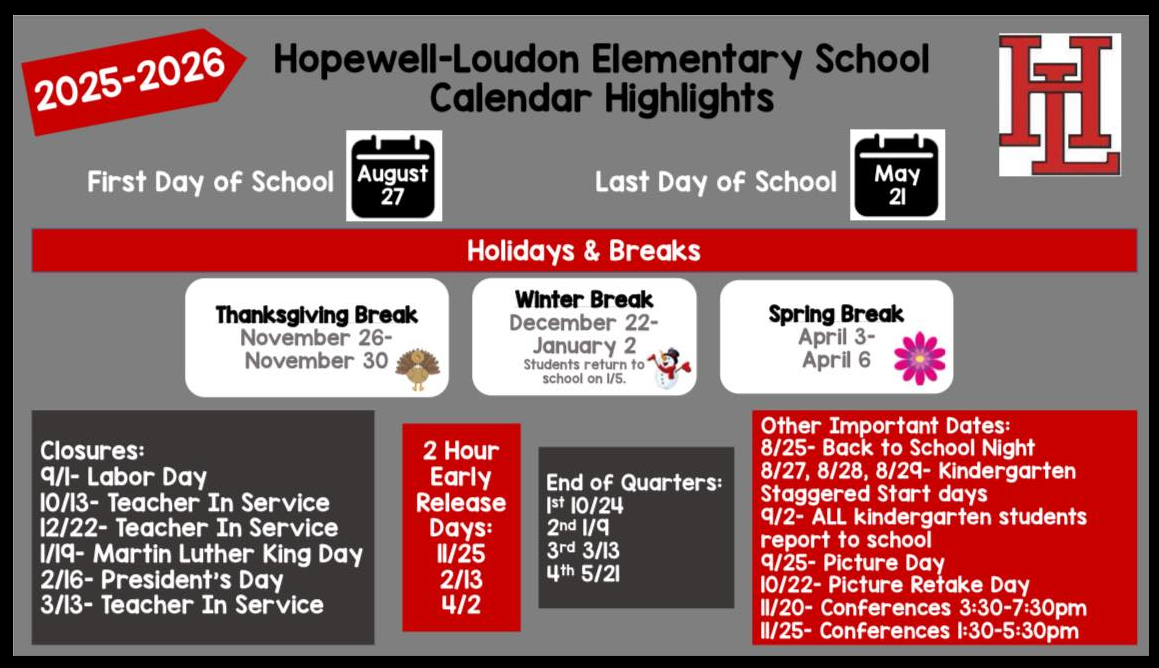 2025-2026

Hopewell-Loudon Elementary School
Calendar Highlights

HL

First Day of School August 27

Last Day of School May 21

Holidays & Breaks

Thanksgiving Break
November 26- November 30

Winter Break
December 22- January 2
Students return to school on 1/5.

Spring Break
April 3- April 6

Closures:
9/1- Labor Day
10/13- Teacher In Service
12/22- Teacher In Service
1/19- Martin Luther King Day
2/16- President's Day
3/13- Teacher In Service

2 Hour Early Release Days:
11/25
2/13
4/2

End of Quarters:
1st 10/24
2nd 1/9
3rd 3/13
4th 5/21

Other Important Dates:
8/25- Back to School Night
8/27, 8/28, 8/29- Kindergarten Staggered Start days
9/2- ALL kindergarten students report to school
9/25- Picture Day
10/22- Picture Retake Day
11/20- Conferences 3:30-7:30pm
11/25- Conferences 1:30-5:30pm